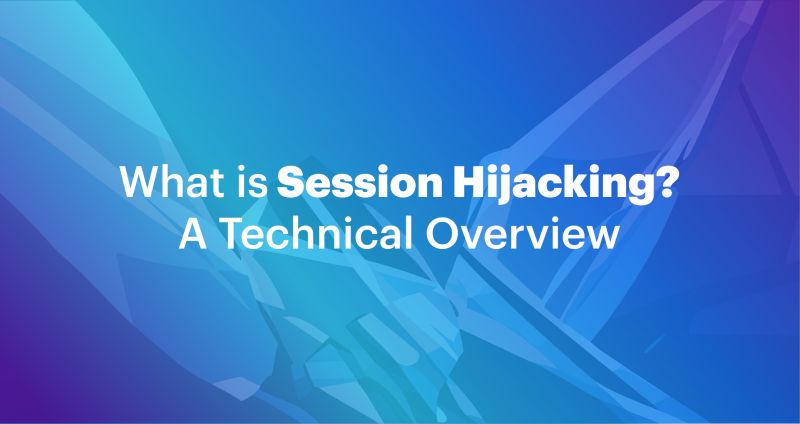 What is Session Hijacking?
A Technical Overview